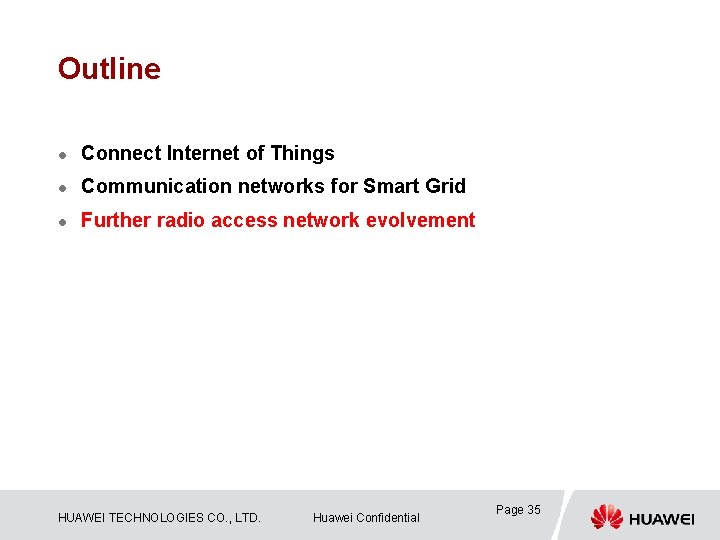 Outline

- Connect Internet of Things
- Communication networks for Smart Grid
- Further radio access network evolvement

HUAWEI TECHNOLOGIES CO., LTD.

Huawei Confidential

Page 35

HUAWEI